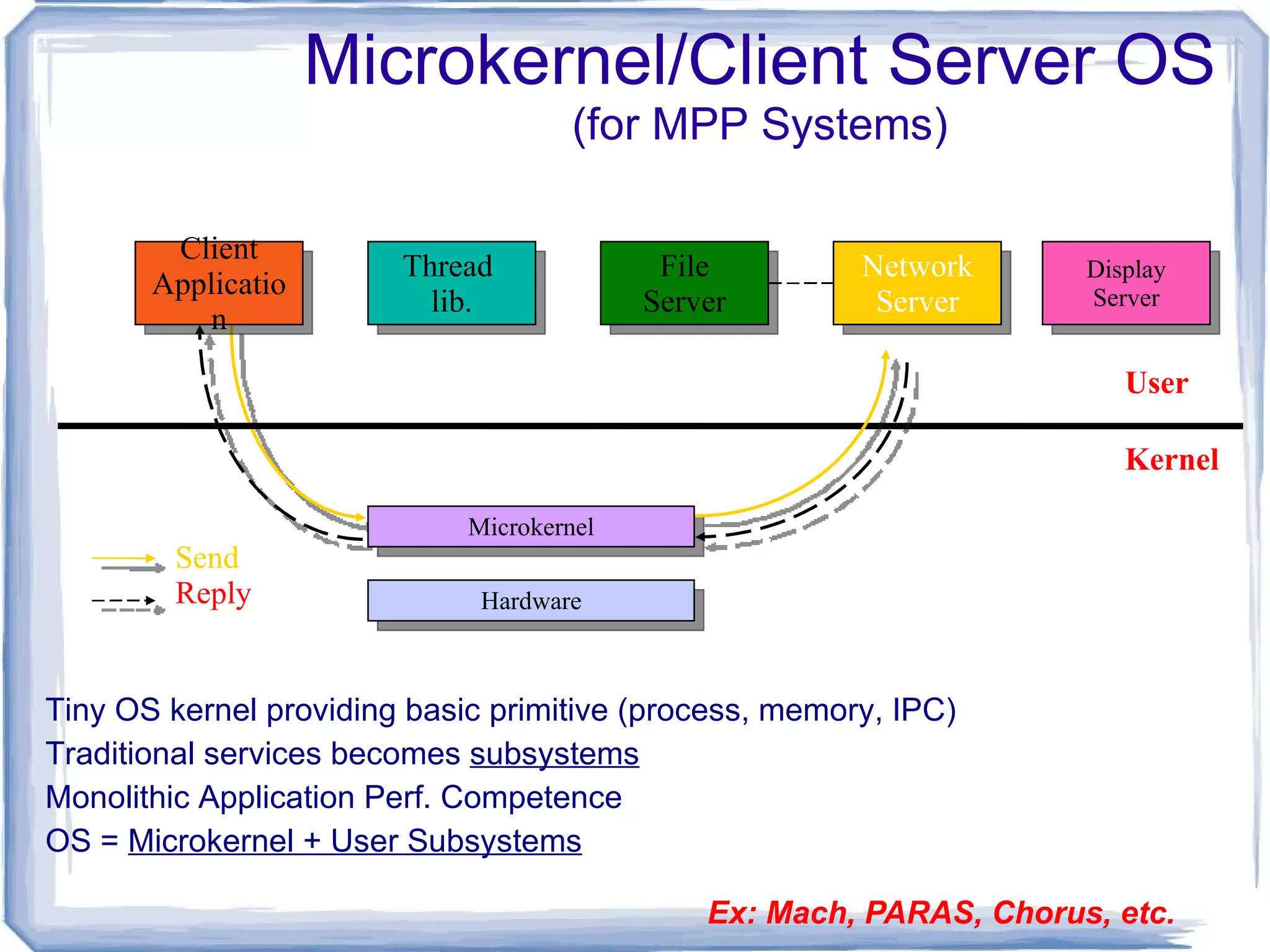 Microkernel/Client Server OS
(for MPP Systems)

Client Applicatio n

Thread lib.

File Server

Network Server

Display Server

User

Kernel

Microkernel

Hardware

Send
Reply

Tiny OS kernel providing basic primitive (process, memory, IPC)
Traditional services becomes subsystems
Monolithic Application Perf. Competence
OS = Microkernel + User Subsystems

Ex: Mach, PARAS, Chorus, etc.